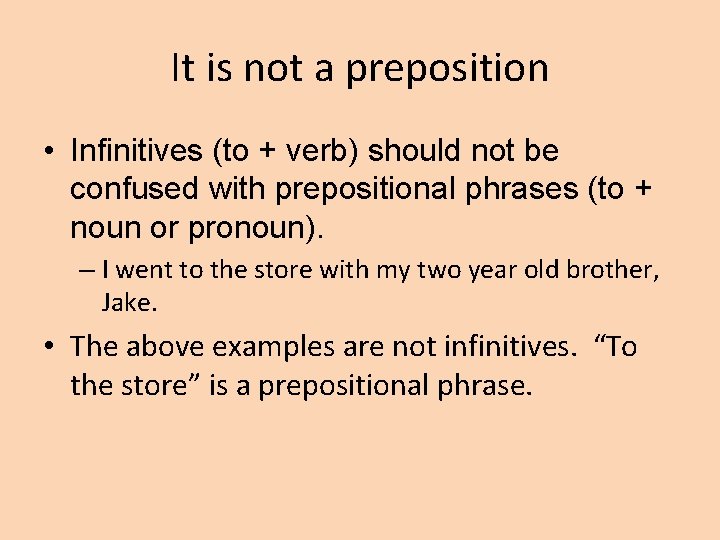 It is not a preposition

• Infinitives (to + verb) should not be confused with prepositional phrases (to + noun or pronoun).

– I went to the store with my two year old brother, Jake.

• The above examples are not infinitives. “To the store” is a prepositional phrase.